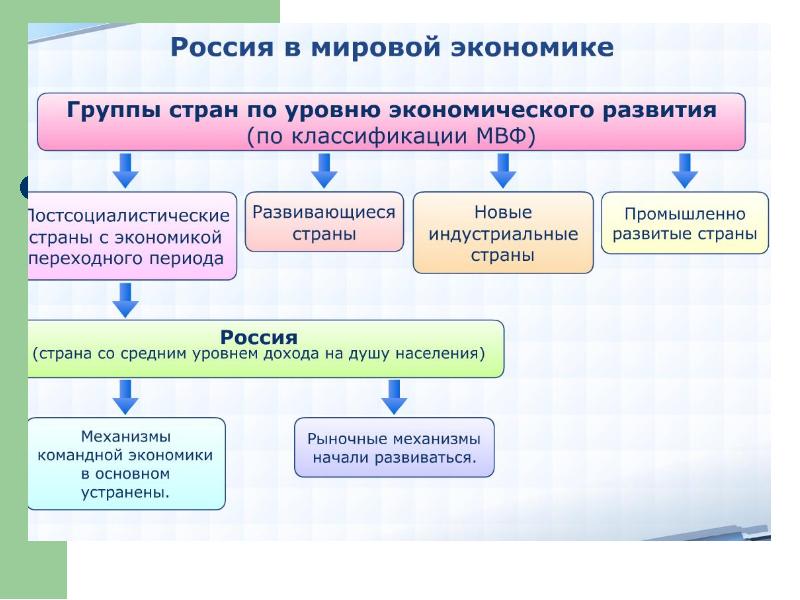 Россия в мировой экономике

Группы стран по уровню экономического развития
(по классификации МВФ)

Постсоциалистические страны с экономикой переходного периода

Развивающиеся страны

Новые индустриальные страны

Промышленно развитые страны

Россия
(страна со средним уровнем дохода на душу населения)

Механизмы командной экономики в основном устранены.

Рыночные механизмы начали развиваться.